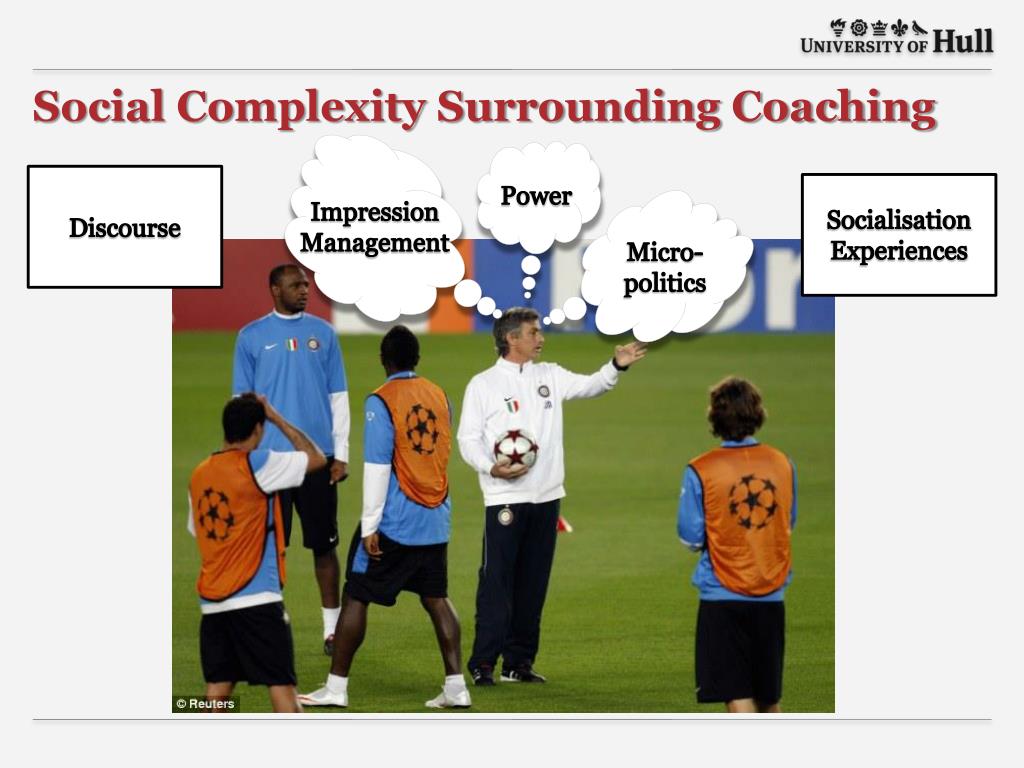 UNIVERSITY OF Hull

Social Complexity Surrounding Coaching

Discourse

Impression Management

Power

Micro-politics

Socialisation Experiences

© Reuters